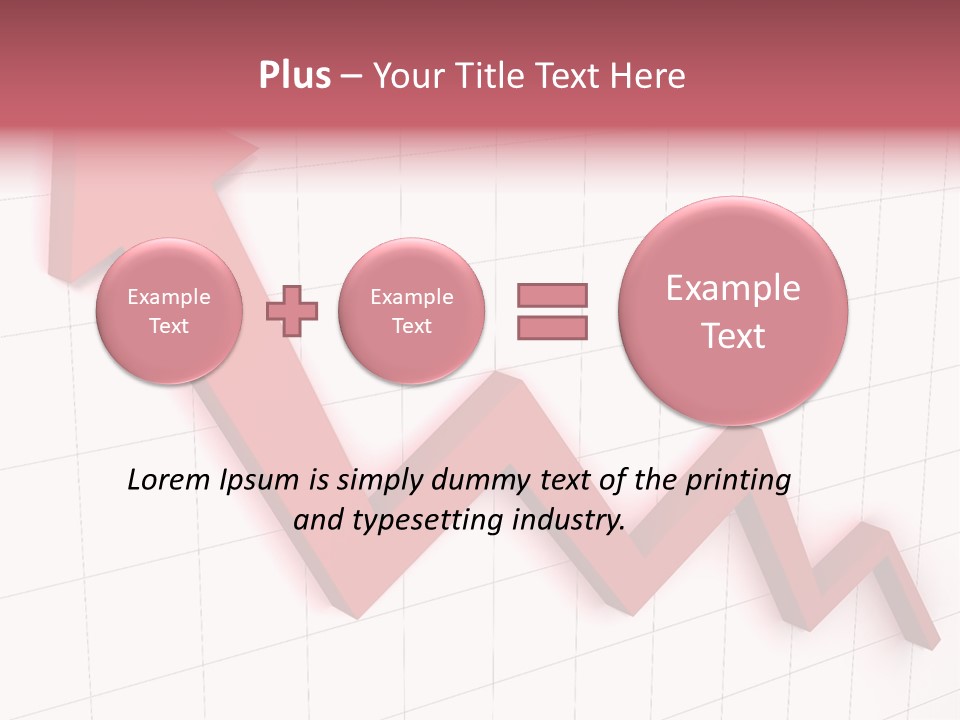 Plus – Your Title Text Here

Example Text

Example Text

Example Text

Lorem Ipsum is simply dummy text of the printing and typesetting industry.